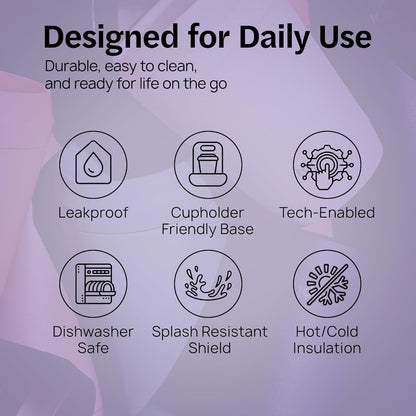 Designed for Daily Use

Durable, easy to clean, and ready for life on the go

Leakproof

Cupholder Friendly Base

Tech-Enabled

Dishwasher Safe

Splash Resistant Shield

Hot/Cold Insulation